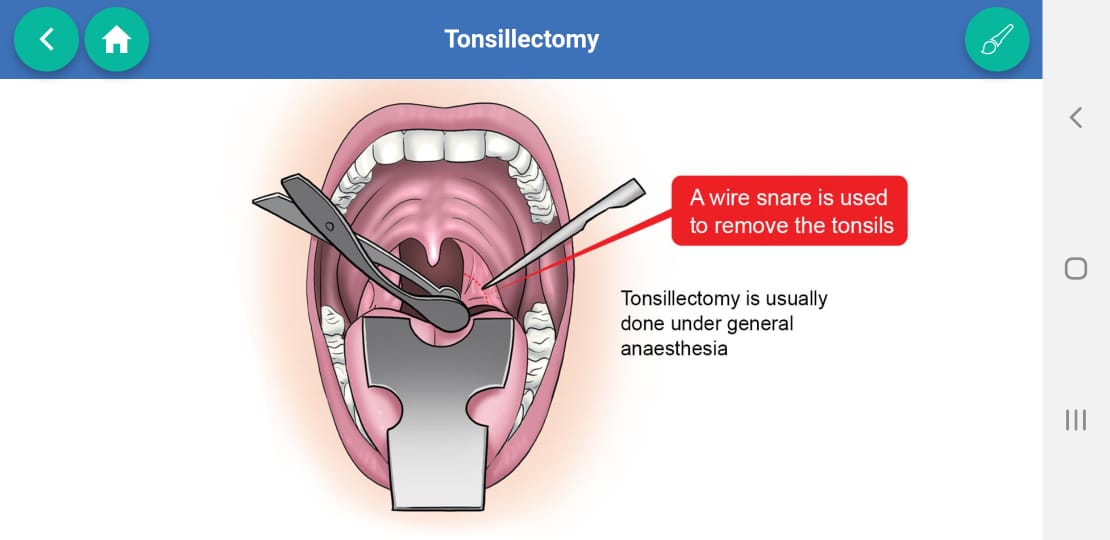 Tonsillectomy

A wire snare is used to remove the tonsils

Tonsillectomy is usually done under general anaesthesia